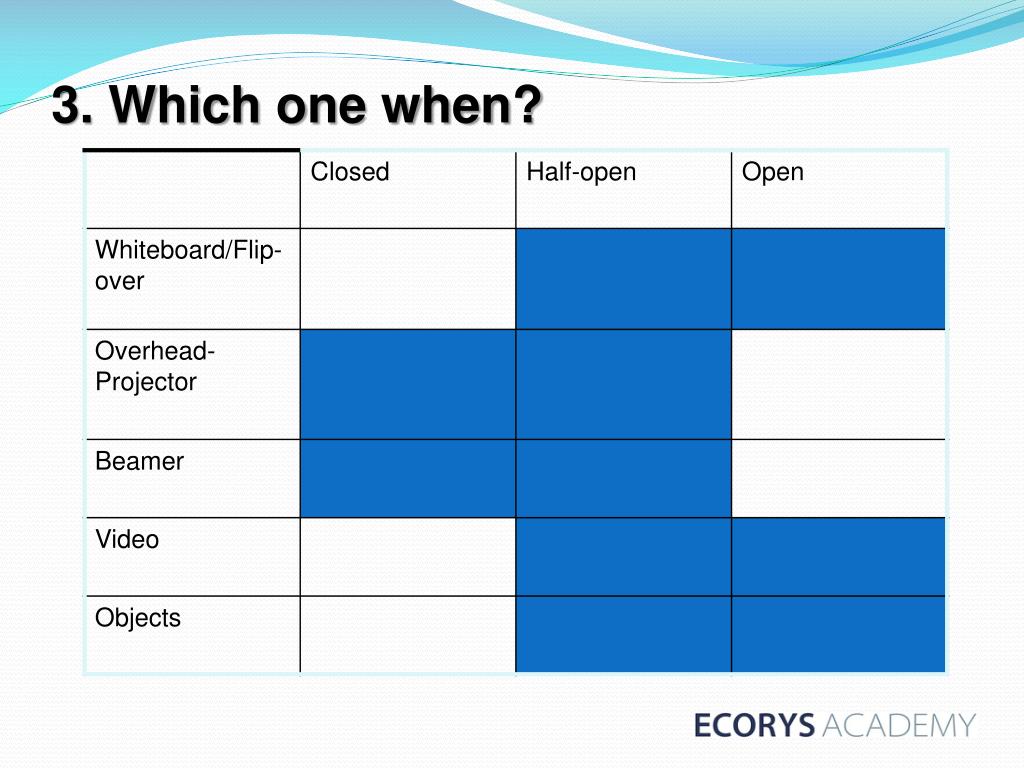 3. Which one when?

| | Closed | Half-open | Open |
|---|---|---|---|
| Whiteboard/Flip-over | | | |
| Overhead-Projector | | | |
| Beamer | | | |
| Video | | | |
| Objects | | | |

ECORYS ACADEMY